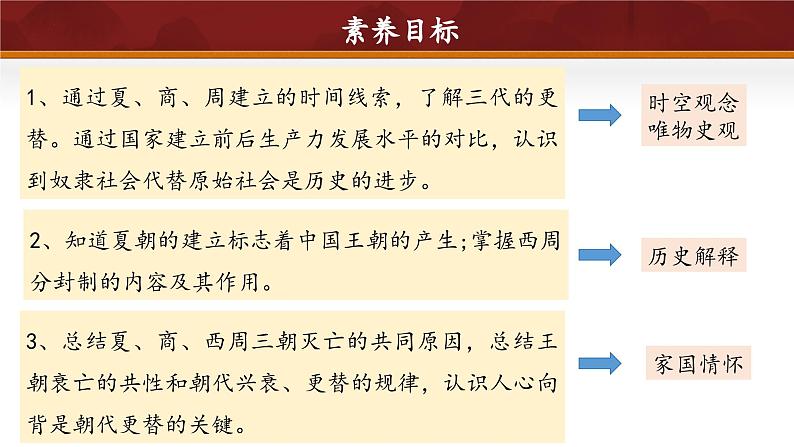 素养目标

1、通过夏、商、周建立的时间线索，了解三代的更替。通过国家建立前后生产力发展水平的对比，认识到奴隶社会代替原始社会是历史的进步。

时空观念
唯物史观

2、知道夏朝的建立标志着中国王朝的产生;掌握西周分封制的内容及其作用。

历史解释

3、总结夏、商、西周三朝灭亡的共同原因，总结王朝衰亡的共性和朝代兴衰、更替的规律，认识人心向背是朝代更替的关键。

家国情怀